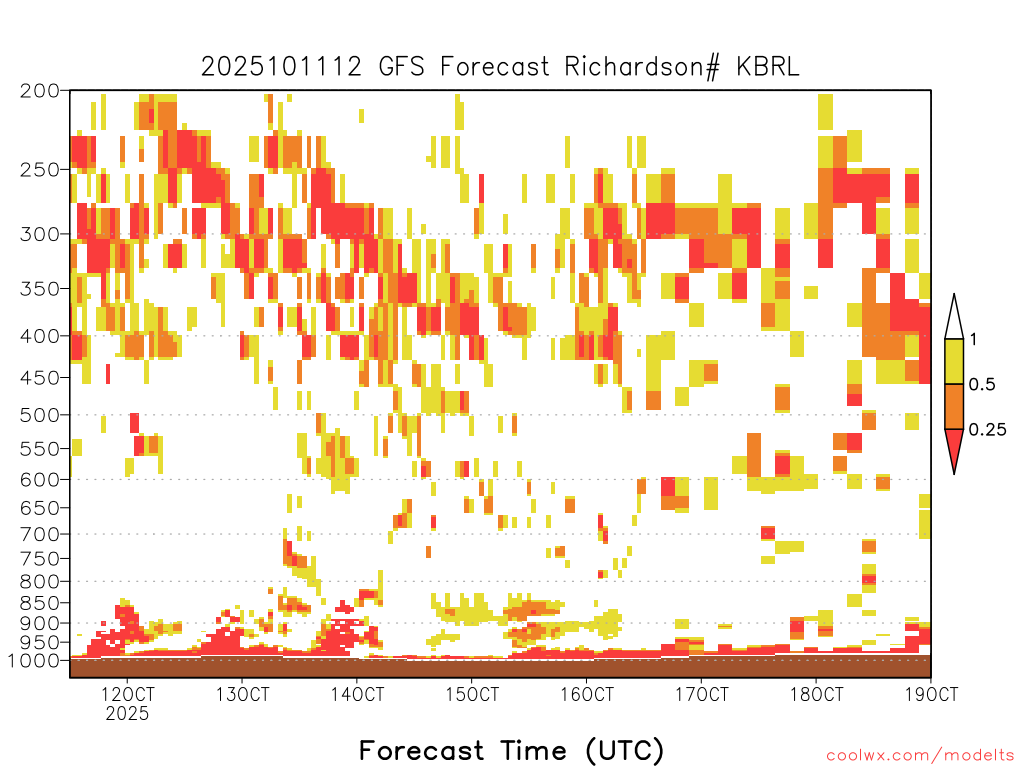 2025101112 GFS Forecast Richardson# KBRL

200
250
300
350
400
450
500
550
600
650
700
750
800
850
900
950
1000

1
0.5
0.25

12OCT
2025
13OCT
14OCT
15OCT
16OCT
17OCT
18OCT
19OCT

Forecast Time (UTC)

coolwx.com/modelts